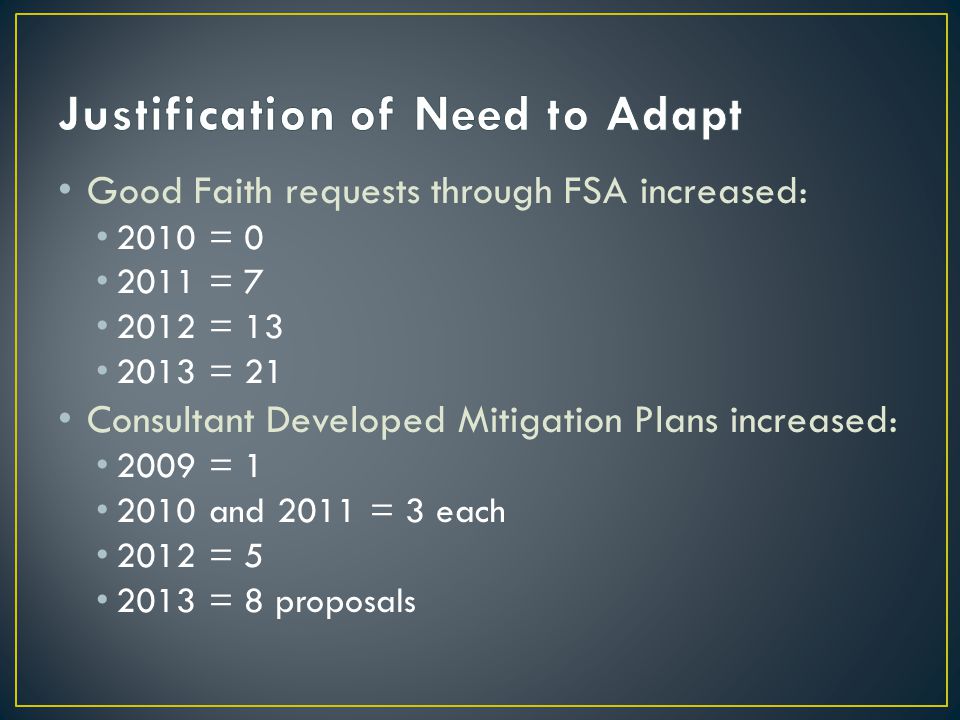 Justification of Need to Adapt

• Good Faith requests through FSA increased:
  • 2010 = 0
  • 2011 = 7
  • 2012 = 13
  • 2013 = 21
• Consultant Developed Mitigation Plans increased:
  • 2009 = 1
  • 2010 and 2011 = 3 each
  • 2012 = 5
  • 2013 = 8 proposals